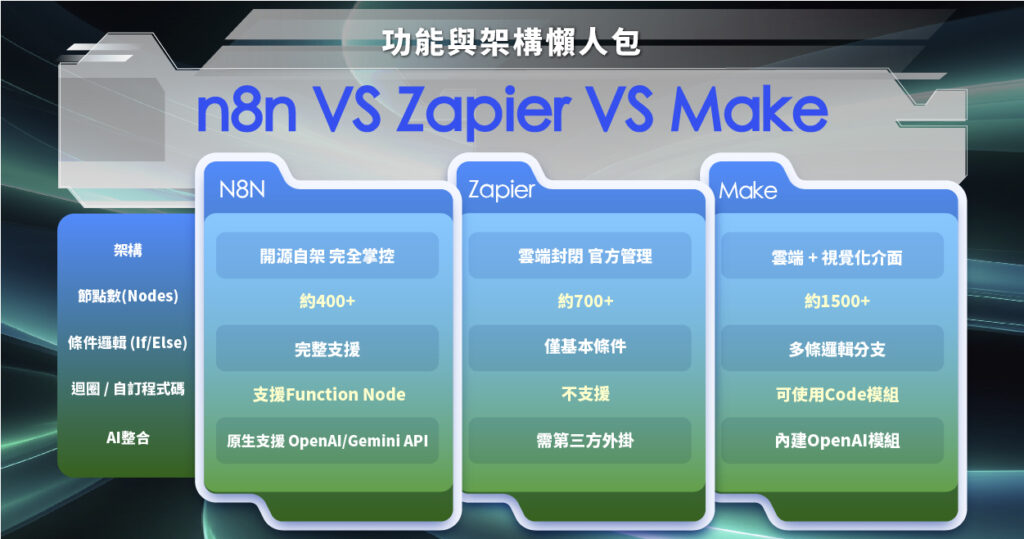 功能與架構懶人包

n8n VS Zapier VS Make

| | N8N | Zapier | Make |
|---|---|---|---|
| 架構 | 開源自架 完全掌控 | 雲端封閉 官方管理 | 雲端 + 視覺化介面 |
| 節點數(Nodes) | 約400+ | 約700+ | 約1500+ |
| 條件邏輯 (If/Else) | 完整支援 | 僅基本條件 | 多條邏輯分支 |
| 迴圈 / 自訂程式碼 | 支援Function Node | 不支援 | 可使用Code模組 |
| AI整合 | 原生支援 OpenAI/Gemini API | 需第三方外掛 | 內建OpenAI模組 |